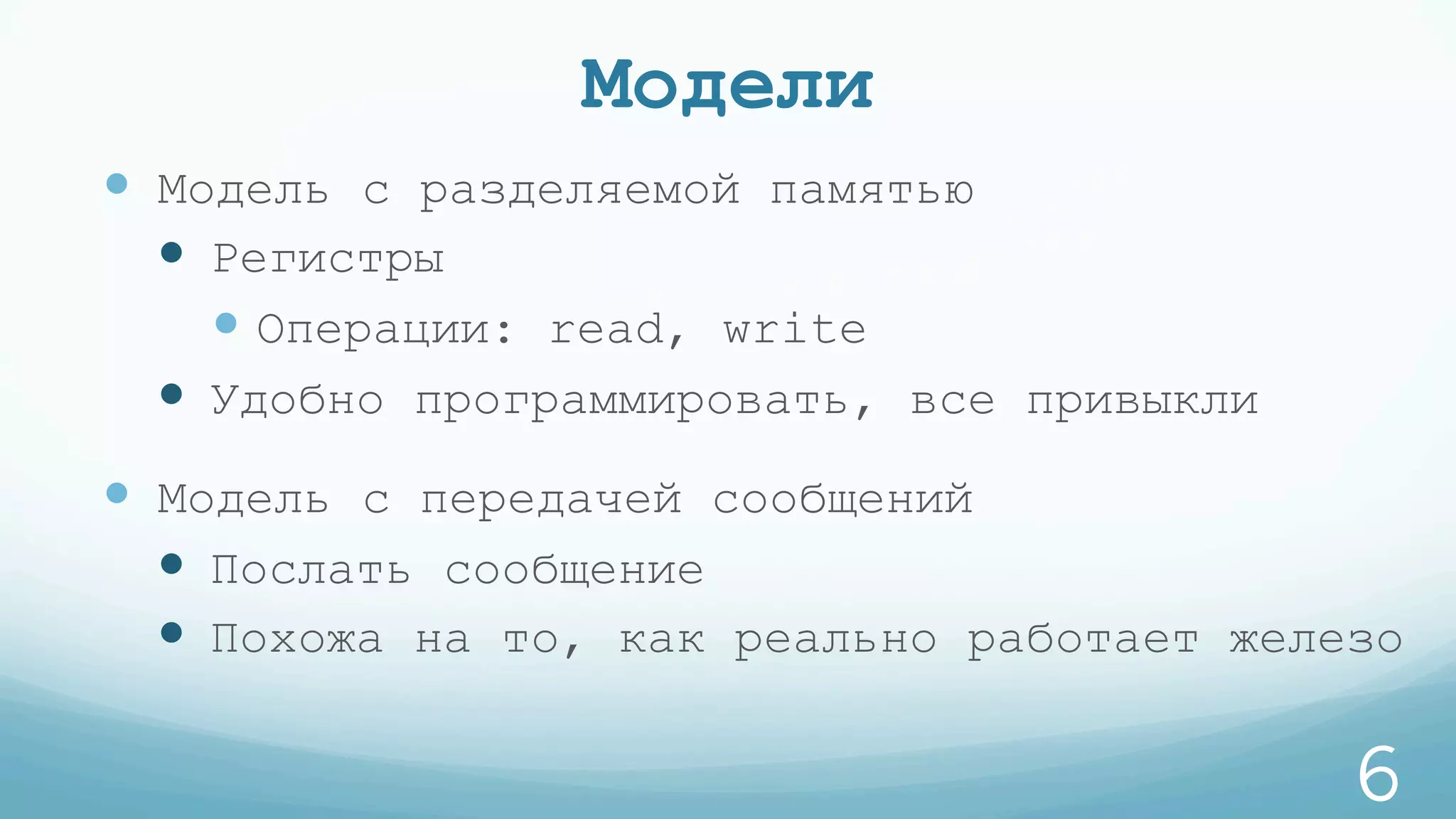 Модели

- Модель с разделяемой памятью
  - Регистры
    - Операции: read, write
  - Удобно программировать, все привыкли

- Модель с передачей сообщений
  - Послать сообщение
  - Похожа на то, как реально работает железо

6